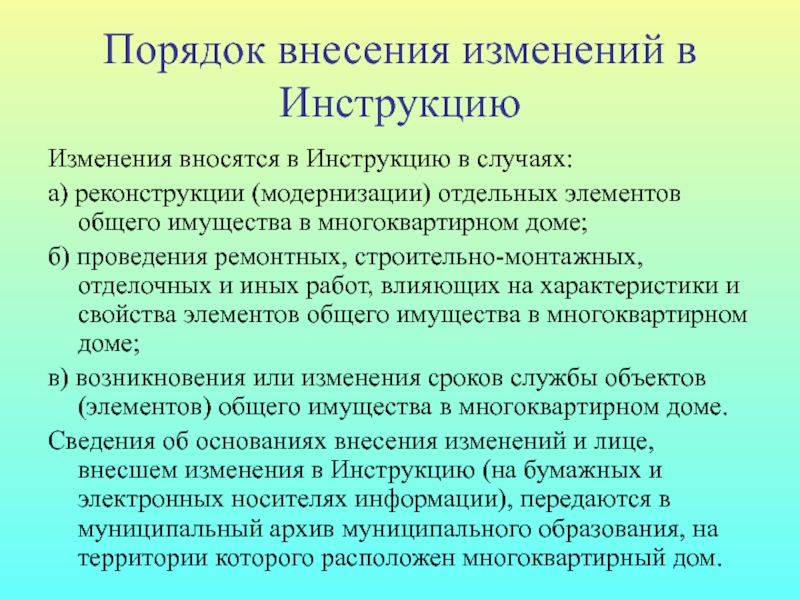 Порядок внесения изменений в Инструкцию

Изменения вносятся в Инструкцию в случаях:

а) реконструкции (модернизации) отдельных элементов общего имущества в многоквартирном доме;

б) проведения ремонтных, строительно-монтажных, отделочных и иных работ, влияющих на характеристики и свойства элементов общего имущества в многоквартирном доме;

в) возникновения или изменения сроков службы объектов (элементов) общего имущества в многоквартирном доме.

Сведения об основаниях внесения изменений и лице, внесшем изменения в Инструкцию (на бумажных и электронных носителях информации), передаются в муниципальный архив муниципального образования, на территории которого расположен многоквартирный дом.